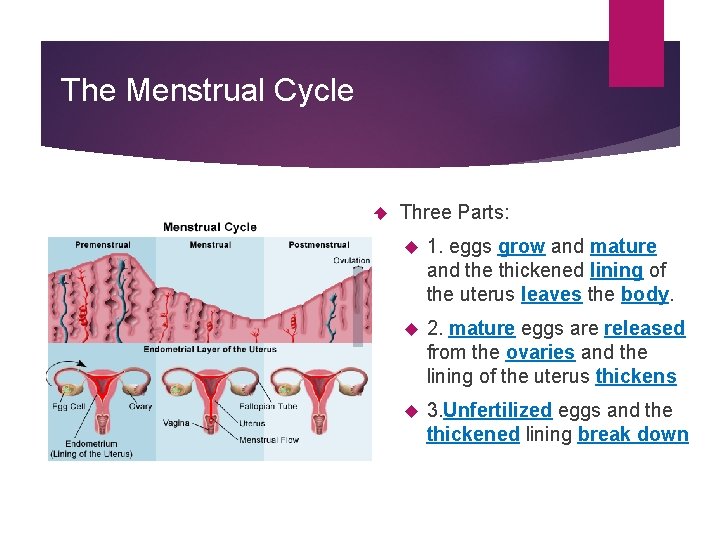 The Menstrual Cycle

Menstrual Cycle

Premenstrual

Menstrual

Postmenstrual

Ovulation

Endometrial Layer of the Uterus

Egg Cell

Ovary

Fallopian Tube

Vagina

Uterus

Menstrual Flow

Endometrium (Lining of the Uterus)

Three Parts:

1. eggs grow and mature and the thickened lining of the uterus leaves the body.

2. mature eggs are released from the ovaries and the lining of the uterus thickens

3.Unfertilized eggs and the thickened lining break down